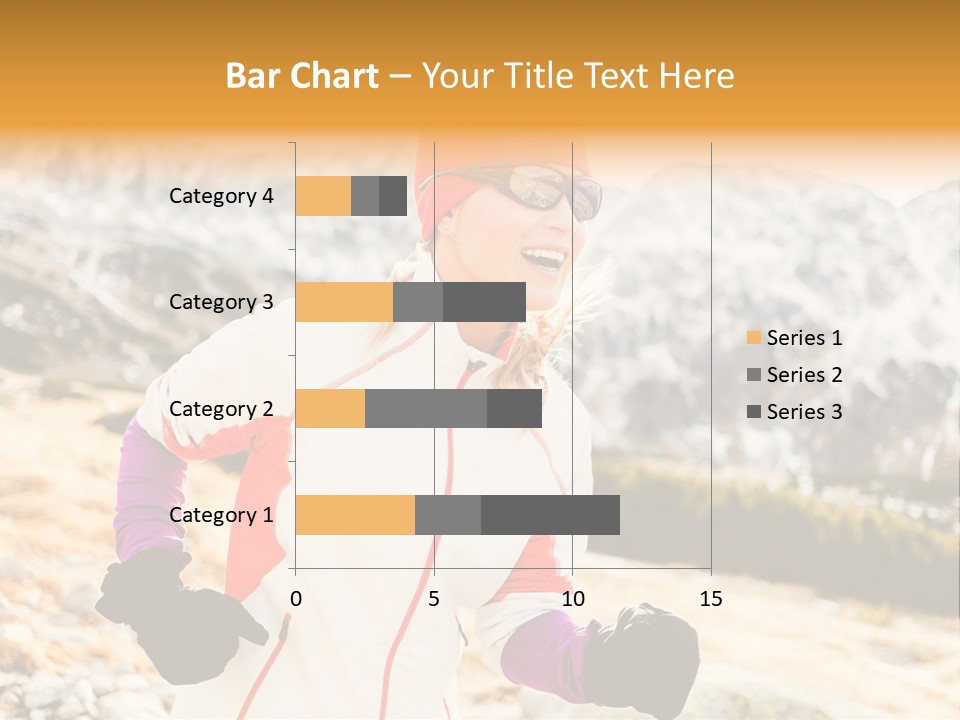 Bar Chart – Your Title Text Here

Category 4
Category 3
Category 2
Category 1

0 5 10 15

Series 1
Series 2
Series 3